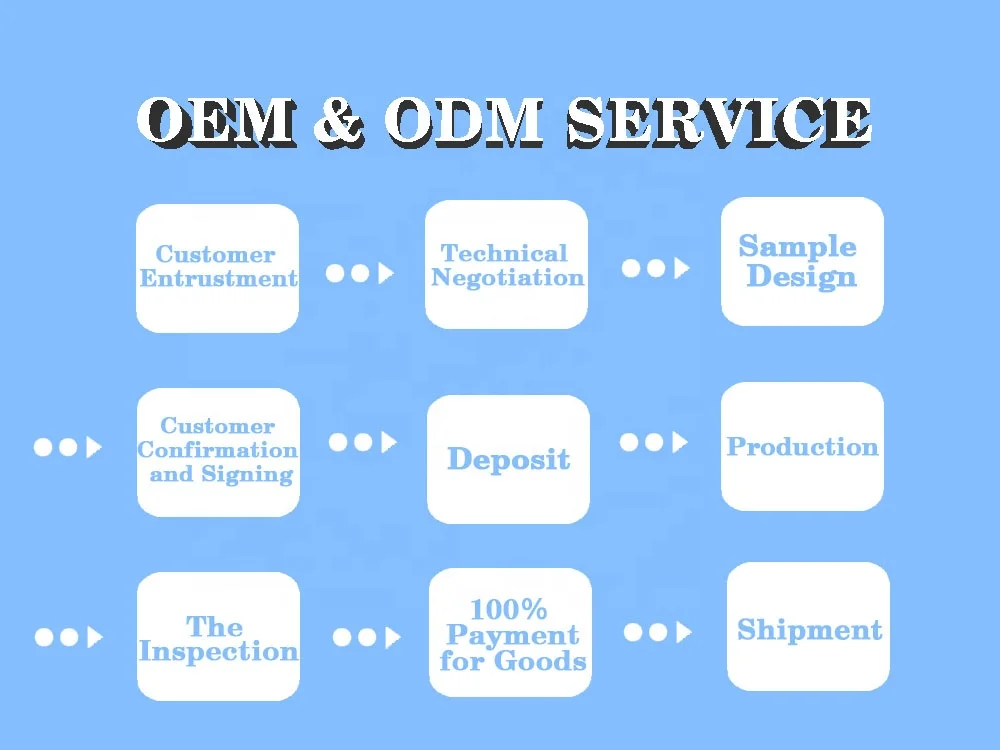 OEM & ODM SERVICE

Customer Entrustment

Technical Negotiation

Sample Design

Customer Confirmation and Signing

Deposit

Production

The Inspection

100% Payment for Goods

Shipment